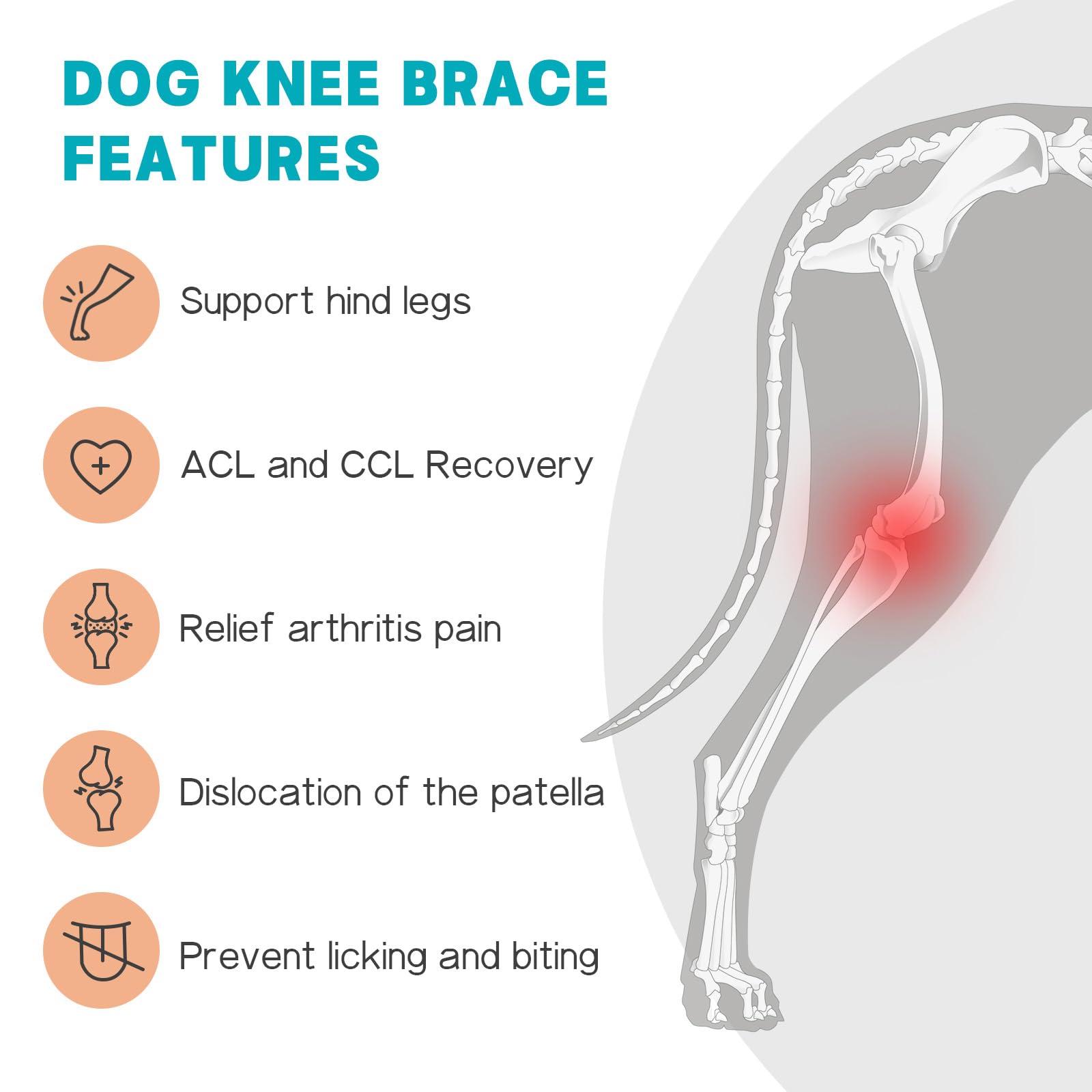 DOG KNEE BRACE FEATURES

Support hind legs

ACL and CCL Recovery

Relief arthritis pain

Dislocation of the patella

Prevent licking and biting